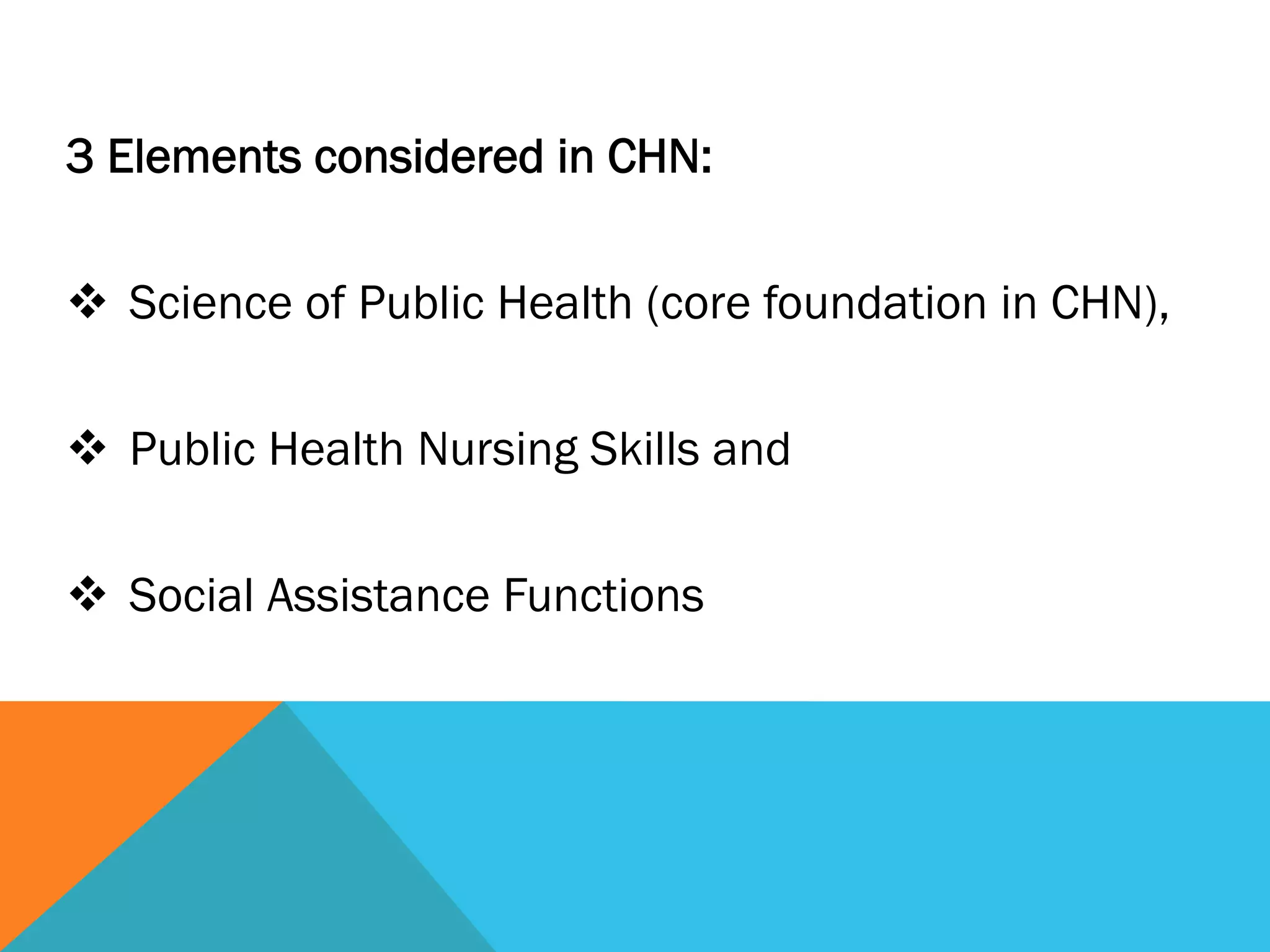 3 Elements considered in CHN:

❖ Science of Public Health (core foundation in CHN),

❖ Public Health Nursing Skills and

❖ Social Assistance Functions